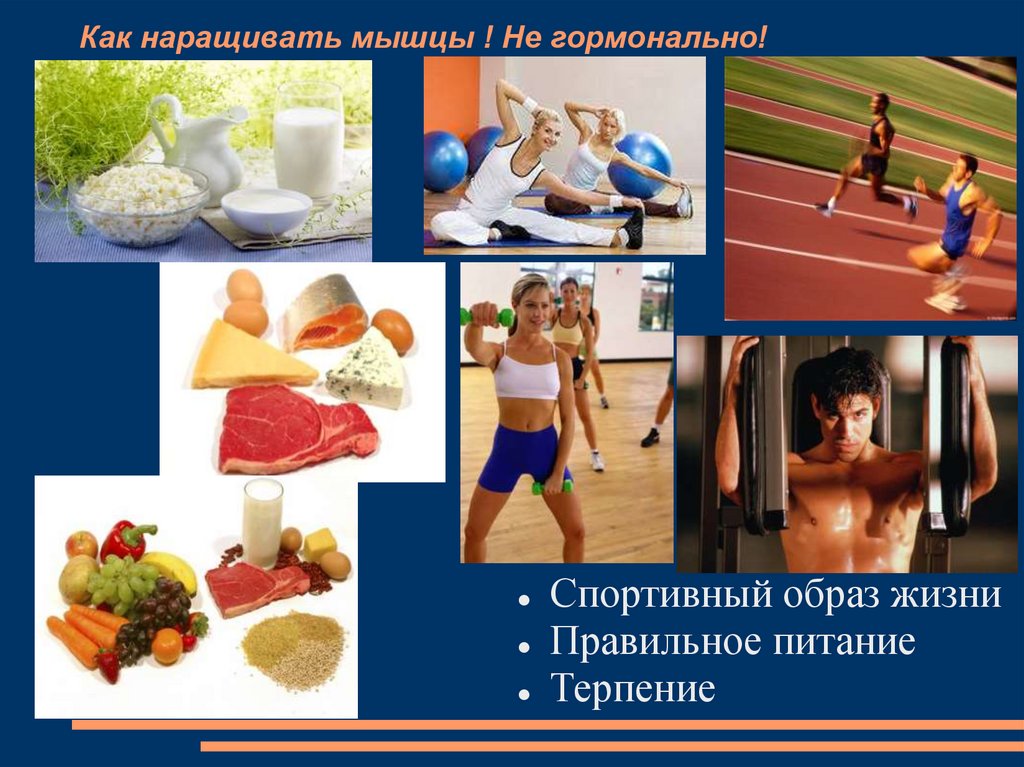 Как наращивать мышцы ! Не гормонально!

- Спортивный образ жизни
- Правильное питание
- Терпение